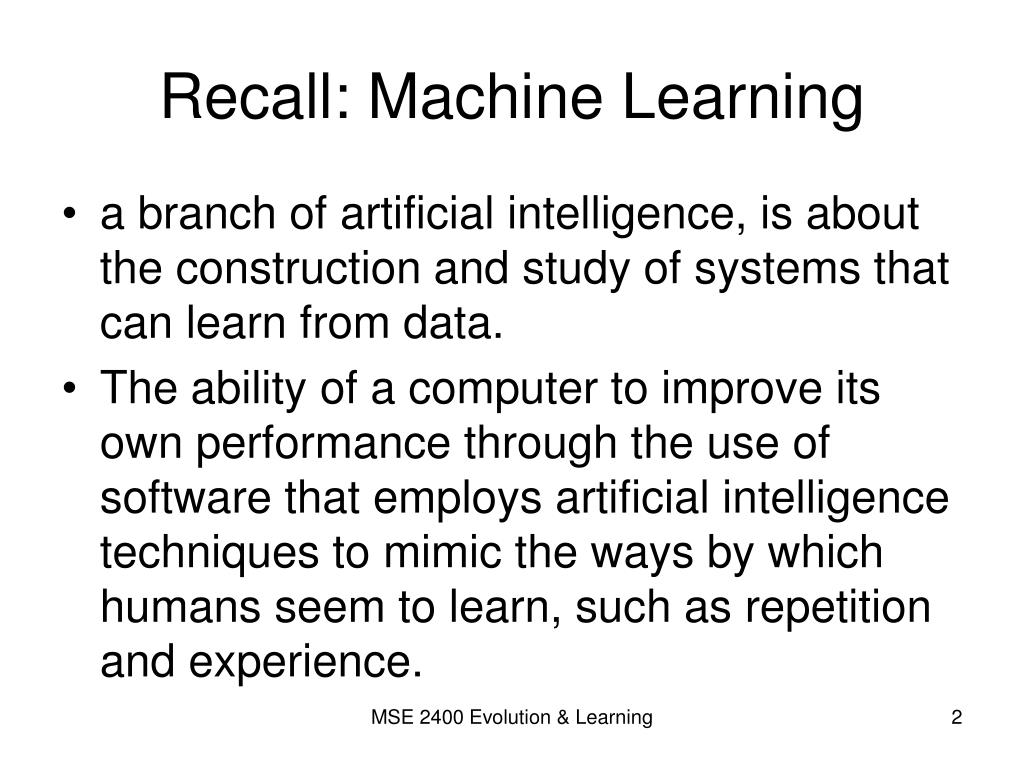 Recall: Machine Learning

• a branch of artificial intelligence, is about the construction and study of systems that can learn from data.

• The ability of a computer to improve its own performance through the use of software that employs artificial intelligence techniques to mimic the ways by which humans seem to learn, such as repetition and experience.

MSE 2400 Evolution & Learning

2